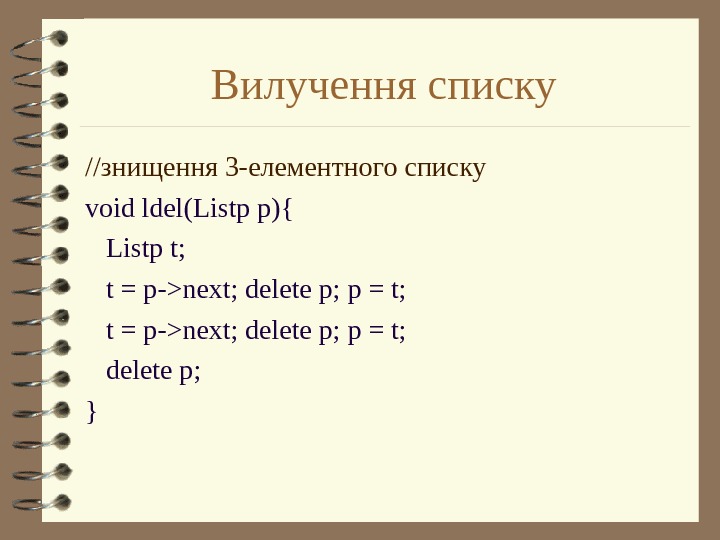 Вилучення списку

//знищення 3-елементного списку
void ldel(Listp p){
Listp t;
t = p->next; delete p; p = t;
t = p->next; delete p; p = t;
delete p;
}